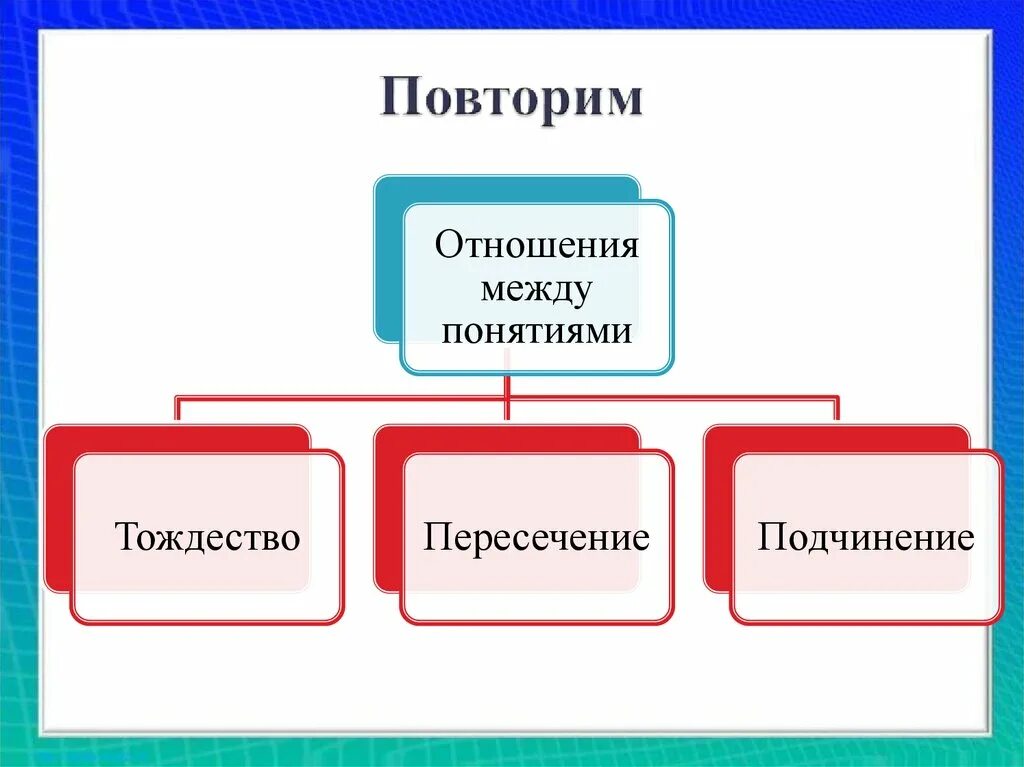 Повторим

Отношения между понятиями

Тождество

Пересечение

Подчинение